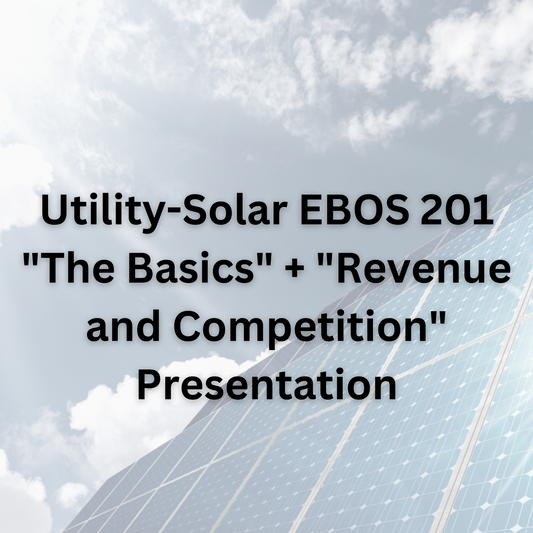 Utility-Solar EBOS 201 "The Basics" + "Revenue and Competition" Presentation